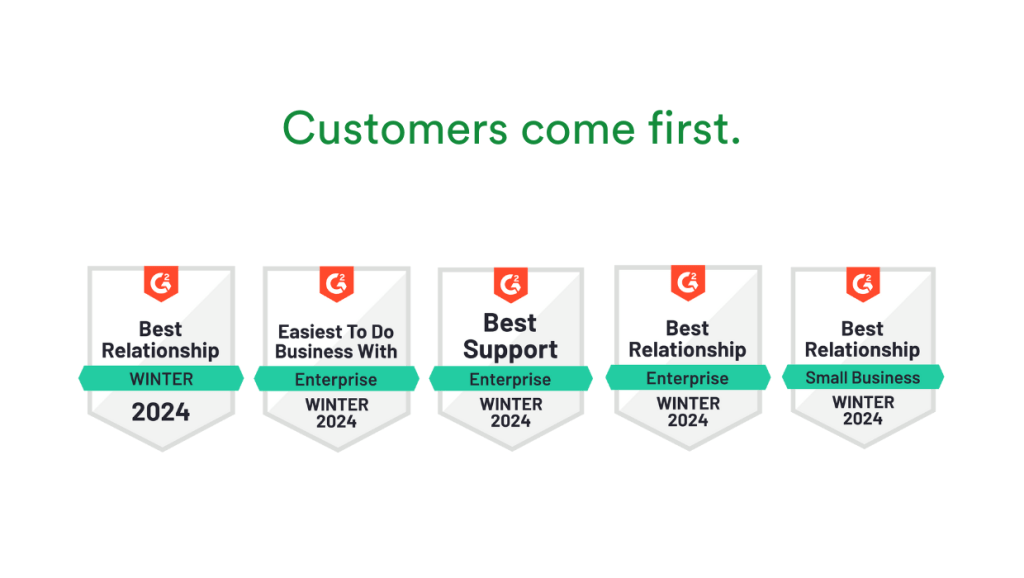 Customers come first.

G2
Best Relationship
WINTER
2024

G2
Easiest To Do Business With
Enterprise
WINTER
2024

G2
Best Support
Enterprise
WINTER
2024

G2
Best Relationship
Enterprise
WINTER
2024

G2
Best Relationship
Small Business
WINTER
2024